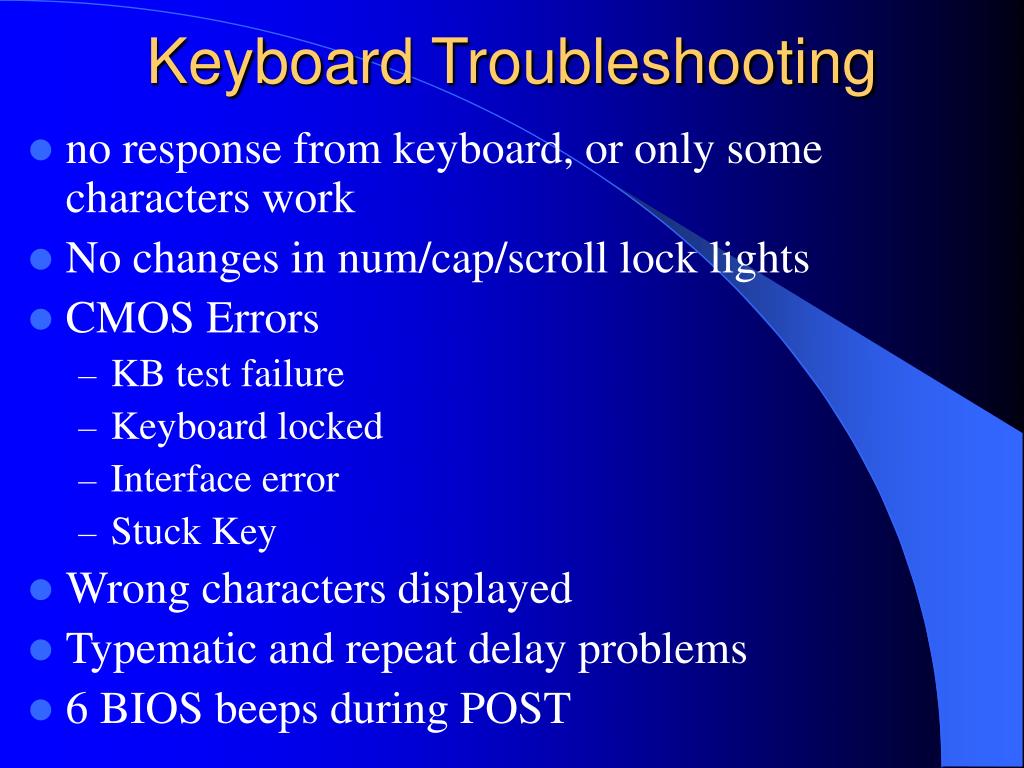 Keyboard Troubleshooting

- no response from keyboard, or only some characters work
- No changes in num/cap/scroll lock lights
- CMOS Errors
  – KB test failure
  – Keyboard locked
  – Interface error
  – Stuck Key
- Wrong characters displayed
- Typematic and repeat delay problems
- 6 BIOS beeps during POST